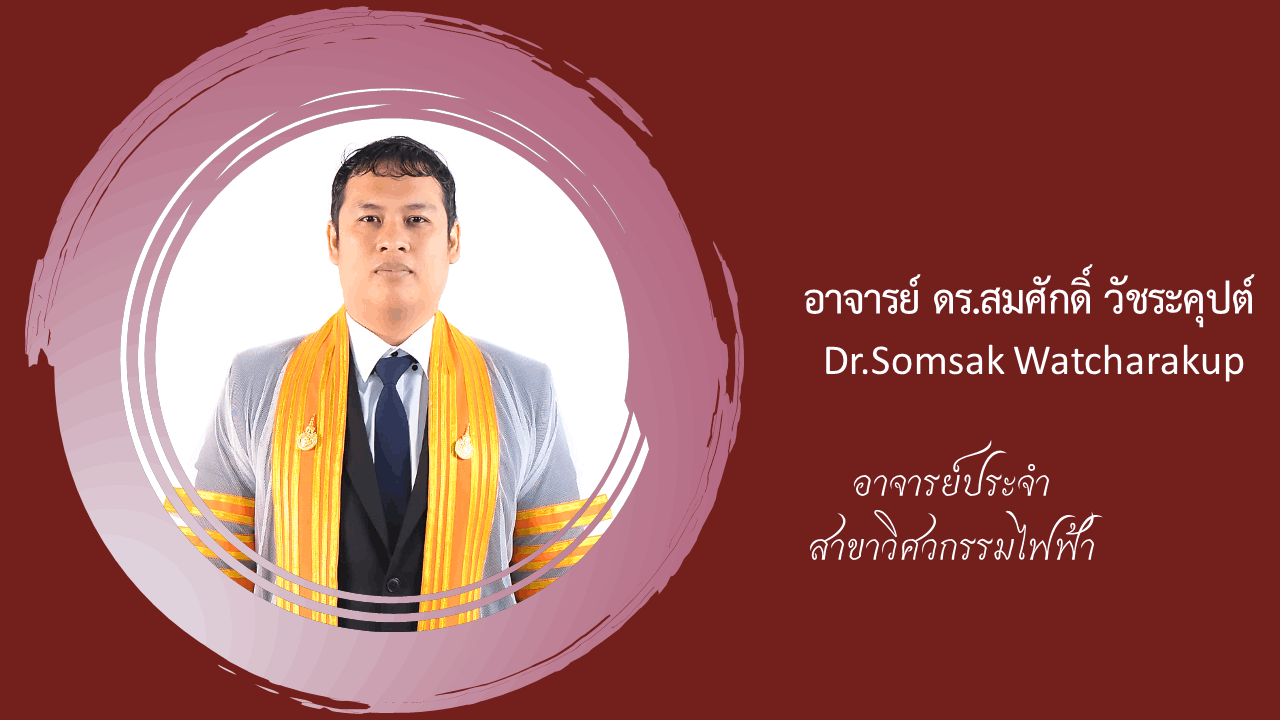 อาจารย์ ดร.สมศักดิ์ วัชระคุปต์
Dr.Somsak Watcharakup

อาจารย์ประจำ
สาขาวิศวกรรมไฟฟ้า